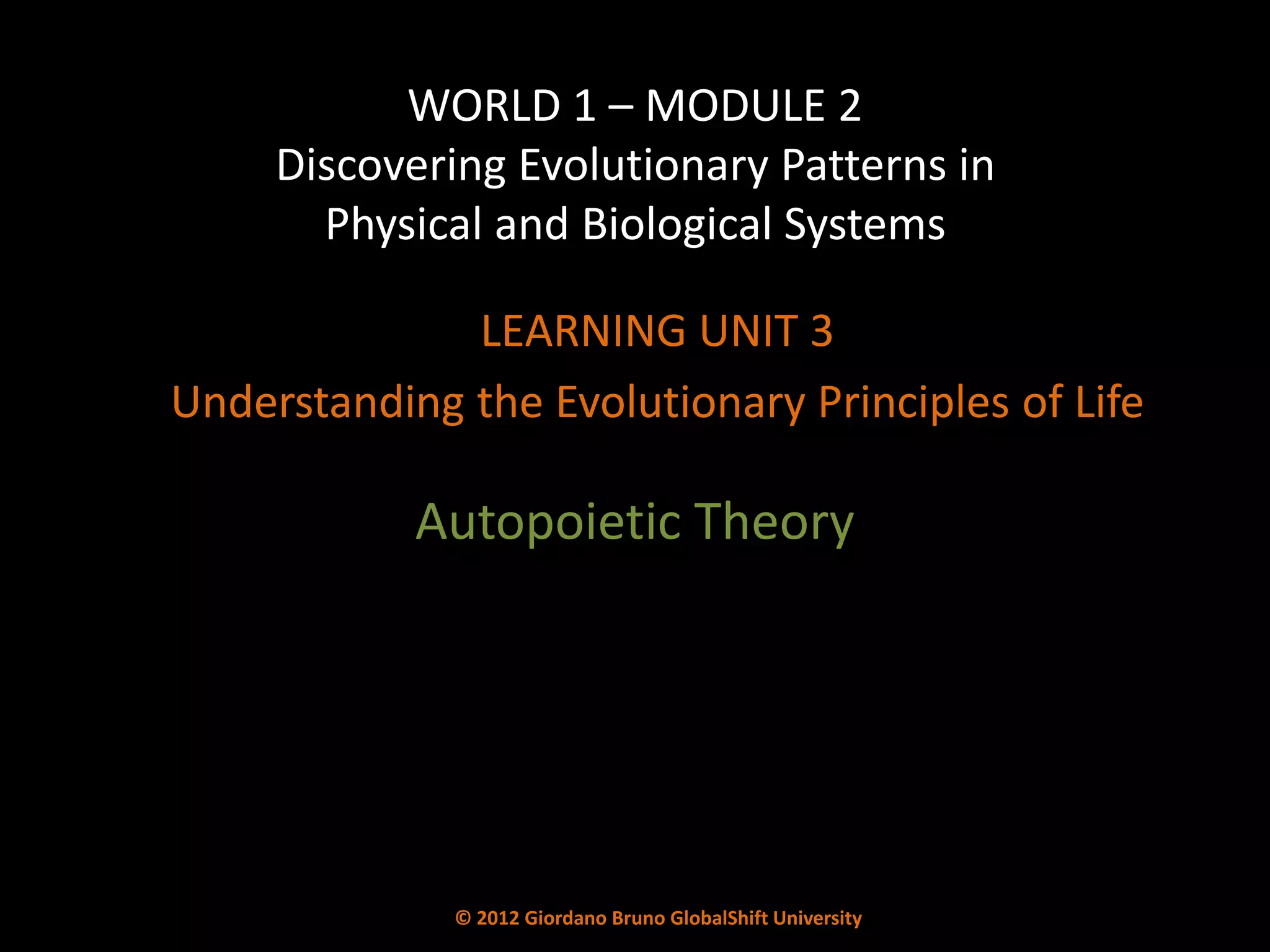 WORLD 1 – MODULE 2
Discovering Evolutionary Patterns in Physical and Biological Systems

LEARNING UNIT 3
Understanding the Evolutionary Principles of Life

Autopoietic Theory

© 2012 Giordano Bruno GlobalShift University